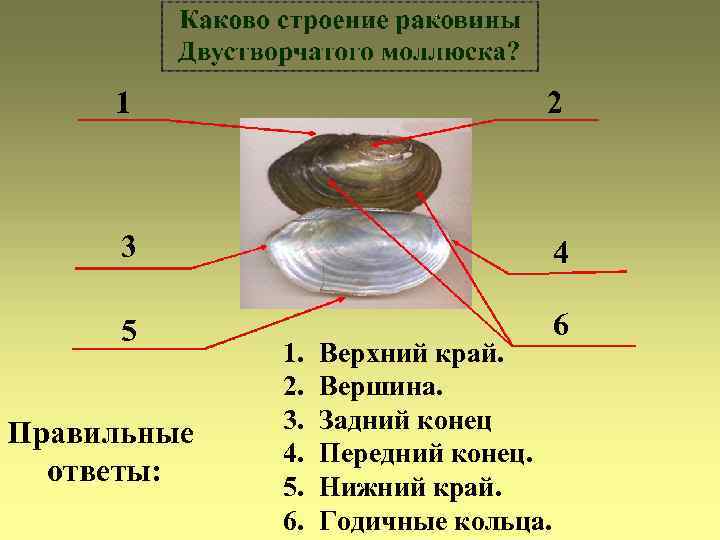 Каково строение раковины Двустворчатого моллюска?

1

2

3

4

5

6

Правильные ответы:

1. Верхний край.
2. Вершина.
3. Задний конец
4. Передний конец.
5. Нижний край.
6. Годичные кольца.